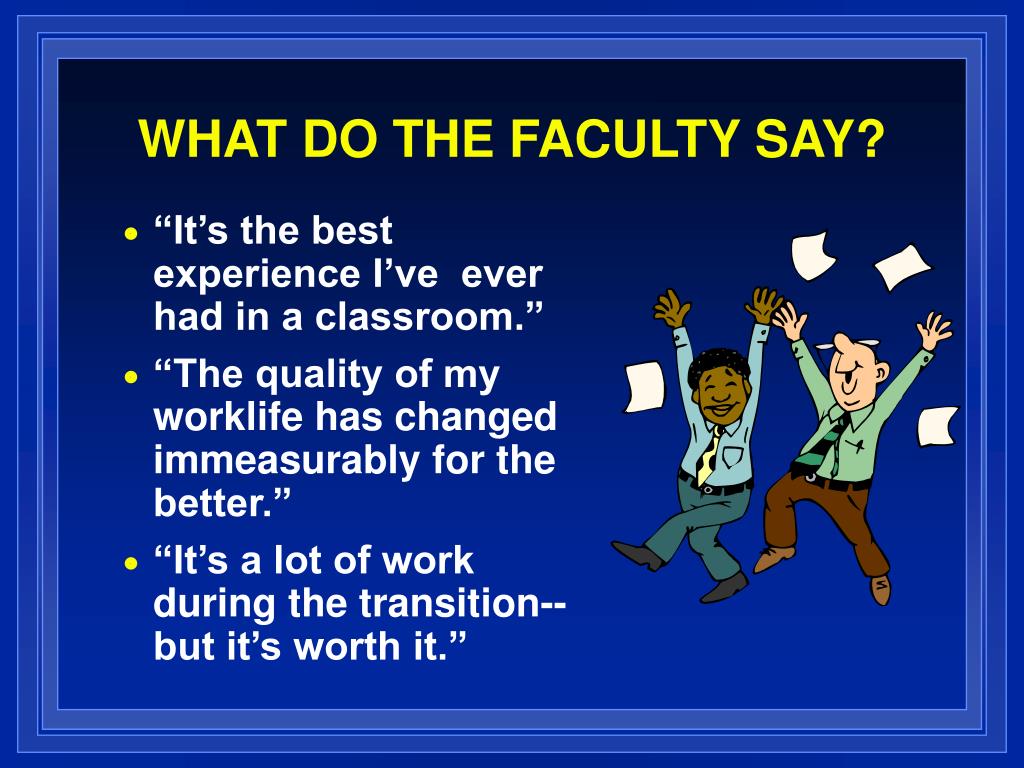 WHAT DO THE FACULTY SAY?

• “It’s the best experience I’ve  ever had in a classroom.”
• “The quality of my worklife has changed immeasurably for the better.”
• “It’s a lot of work during the transition--but it’s worth it.”